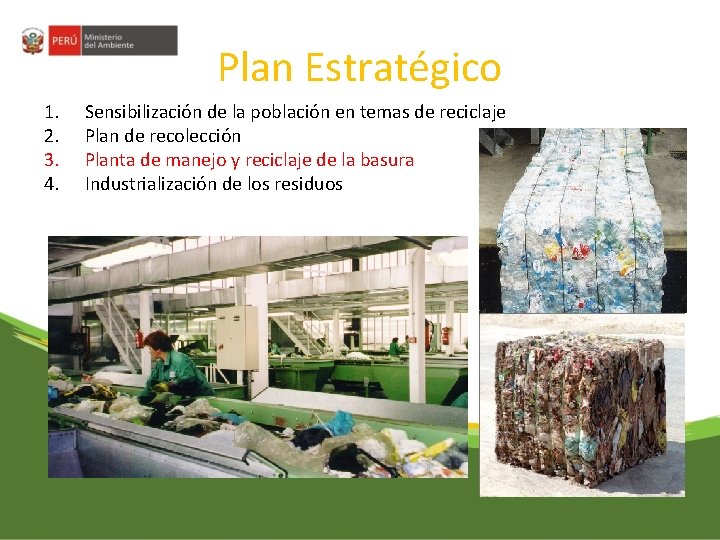 PERÚ Ministerio del Ambiente

Plan Estratégico

1. Sensibilización de la población en temas de reciclaje
2. Plan de recolección
3. Planta de manejo y reciclaje de la basura
4. Industrialización de los residuos